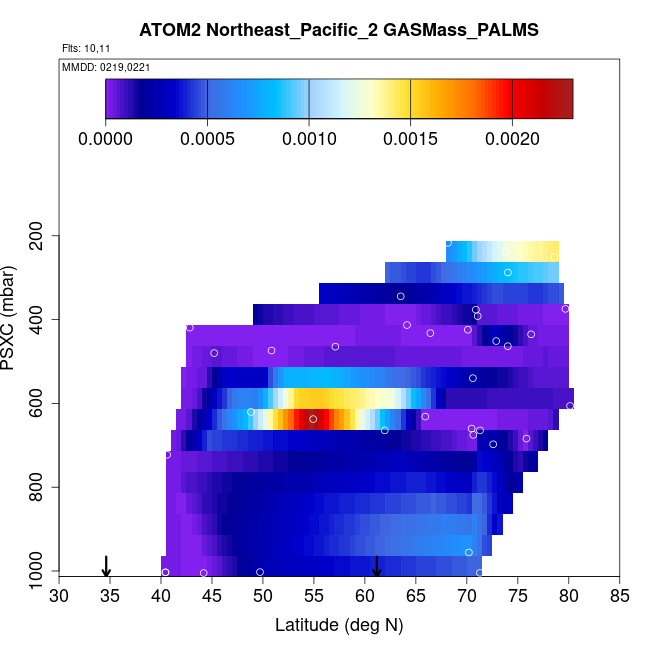 ATOM2 Northeast_Pacific_2 GASMass_PALMS

Flts: 10,11

MMDD: 0219,0221

0.0000 0.0005 0.0010 0.0015 0.0020

PSXC (mbar)

200
400
600
800
1000

30 35 40 45 50 55 60 65 70 75 80 85

Latitude (deg N)